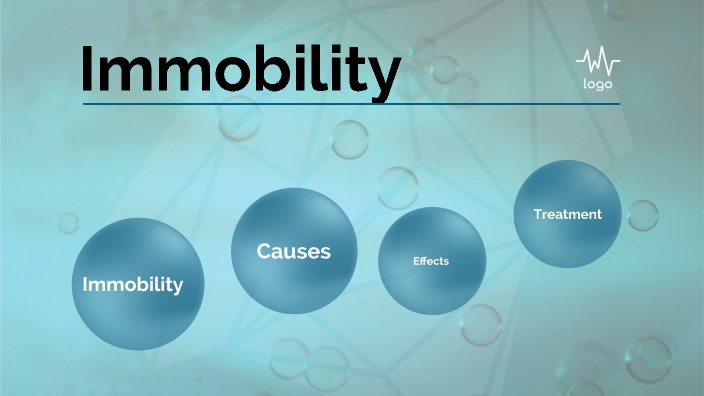 Immobility

logo

Immobility

Causes

Effects

Treatment